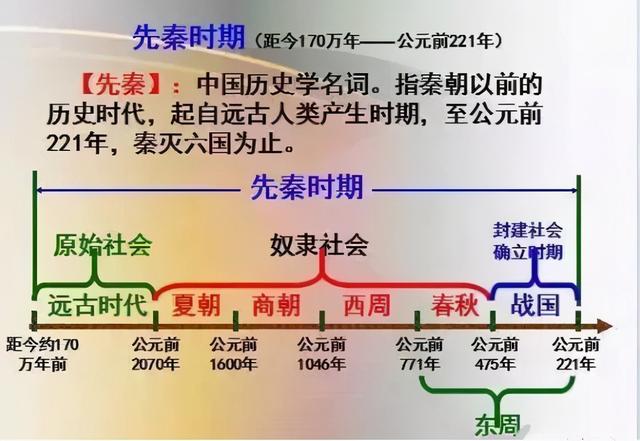 先秦时期（距今170万年——公元前221年）

【先秦】：中国历史学名词。指秦朝以前的历史时代，起自远古人类产生时期，至公元前221年，秦灭六国为止。

先秦时期

原始社会

奴隶社会

封建社会确立时期

远古时代

夏朝

商朝

西周

春秋

战国

距今约170万年前

公元前2070年

公元前1600年

公元前1046年

公元前771年

公元前475年

公元前221年

东周